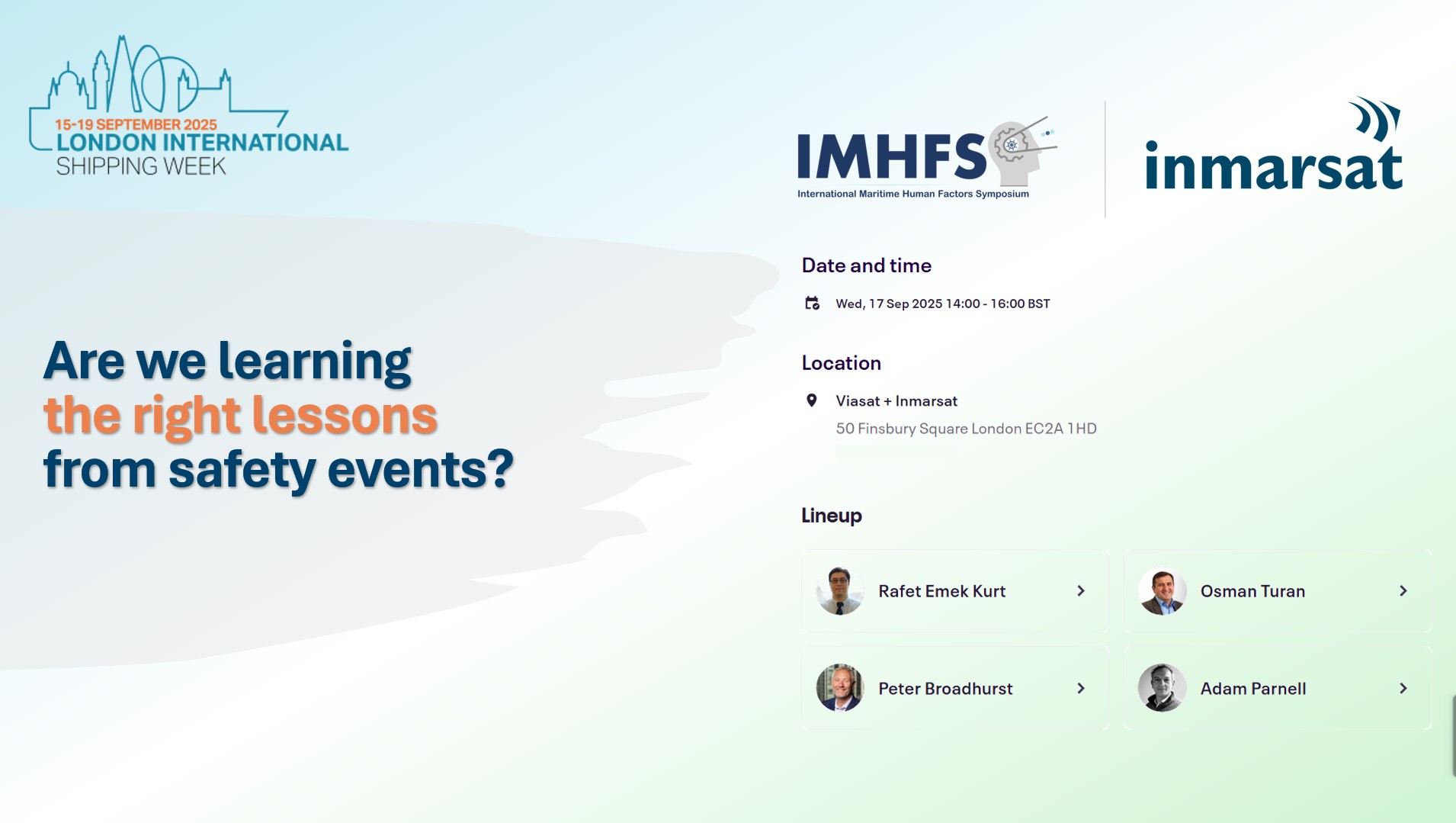 15-19 SEPTEMBER 2025
LONDON INTERNATIONAL
SHIPPING WEEK

IMHFS
International Maritime Human Factors Symposium

inmarsat

Are we learning
the right lessons
from safety events?

Date and time

Wed, 17 Sep 2025 14:00 - 16:00 BST

Location

Viasat + Inmarsat
50 Finsbury Square London EC2A 1HD

Lineup

Rafet Emek Kurt

Osman Turan

Peter Broadhurst

Adam Parnell